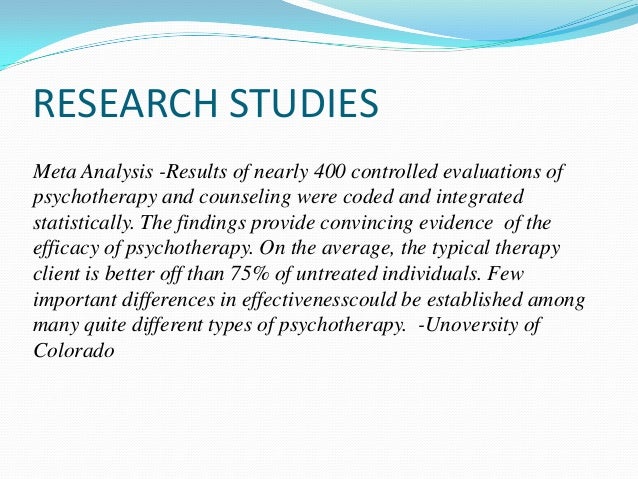 RESEARCH STUDIES

Meta Analysis -Results of nearly 400 controlled evaluations of psychotherapy and counseling were coded and integrated statistically. The findings provide convincing evidence of the efficacy of psychotherapy. On the average, the typical therapy client is better off than 75% of untreated individuals. Few important differences in effectivenesscould be established among many quite different types of psychotherapy. -Unoversity of Colorado